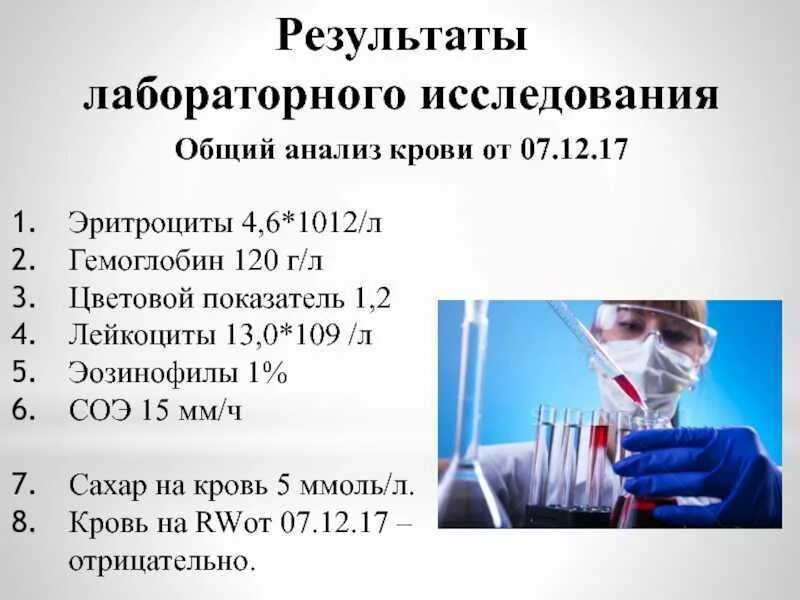 Результаты лабораторного исследования

Общий анализ крови от 07.12.17

1. Эритроциты 4,6*1012/л
2. Гемоглобин 120 г/л
3. Цветовой показатель 1,2
4. Лейкоциты 13,0*109 /л
5. Эозинофилы 1%
6. СОЭ 15 мм/ч

7. Сахар на кровь 5 ммоль/л.
8. Кровь на RWот 07.12.17 – отрицательно.